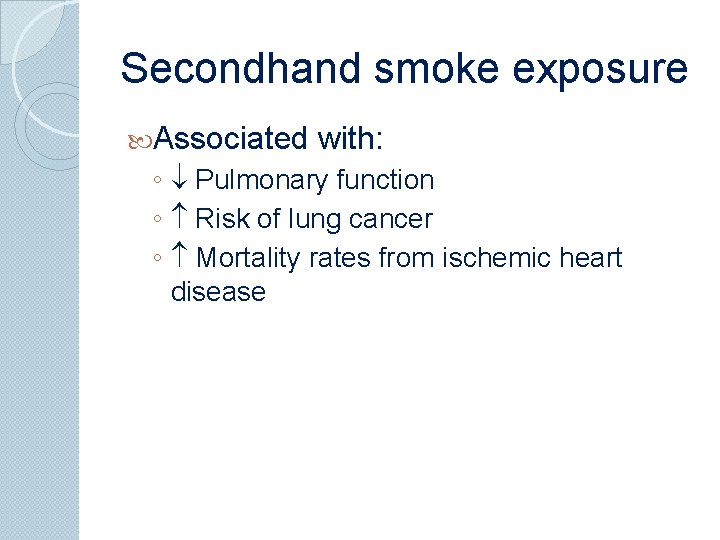 Secondhand smoke exposure

Associated with:
◦ ↓ Pulmonary function
◦ ↑ Risk of lung cancer
◦ ↑ Mortality rates from ischemic heart disease